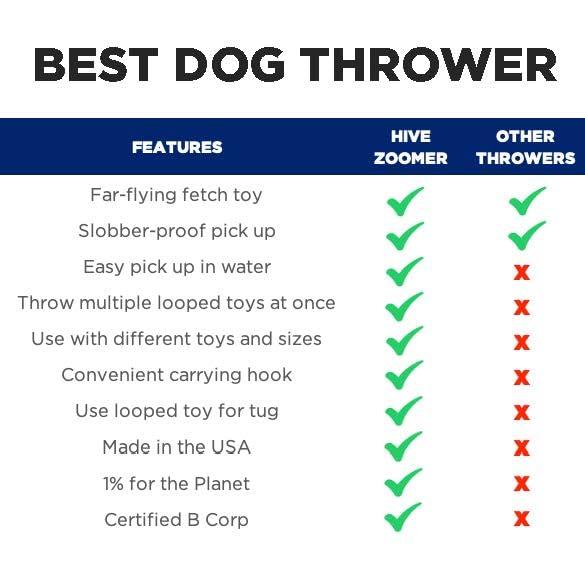 BEST DOG THROWER

| FEATURES | HIVE ZOOMER | OTHER THROWERS |
|---|---|---|
| Far-flying fetch toy | ✓ | ✓ |
| Slobber-proof pick up | ✓ | ✓ |
| Easy pick up in water | ✓ | x |
| Throw multiple looped toys at once | ✓ | x |
| Use with different toys and sizes | ✓ | x |
| Convenient carrying hook | ✓ | x |
| Use looped toy for tug | ✓ | x |
| Made in the USA | ✓ | x |
| 1% for the Planet | ✓ | x |
| Certified B Corp | ✓ | x |